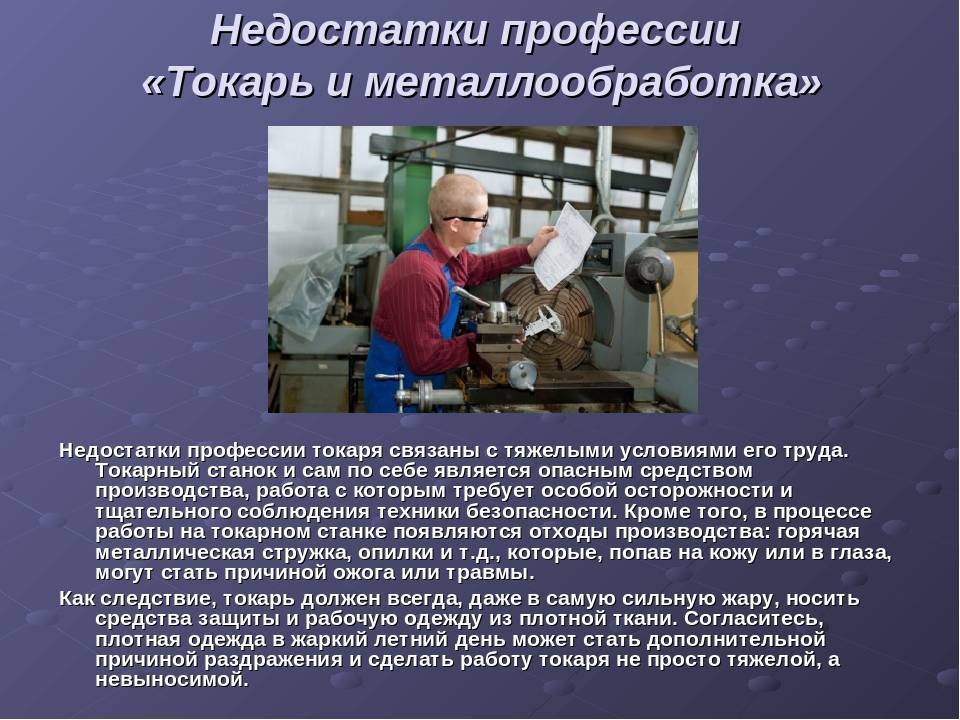 Недостатки профессии «Токарь и металлообработка»

Недостатки профессии токаря связаны с тяжелыми условиями его труда. Токарный станок и сам по себе является опасным средством производства, работа с которым требует особой осторожности и тщательного соблюдения техники безопасности. Кроме того, в процессе работы на токарном станке появляются отходы производства: горячая металлическая стружка, опилки и т.д., которые, попав на кожу или в глаза, могут стать причиной ожога или травмы.

Как следствие, токарь должен всегда, даже в самую сильную жару, носить средства защиты и рабочую одежду из плотной ткани. Согласитесь, плотная одежда в жаркий летний день может стать дополнительной причиной раздражения и сделать работу токаря не просто тяжелой, а невыносимой.